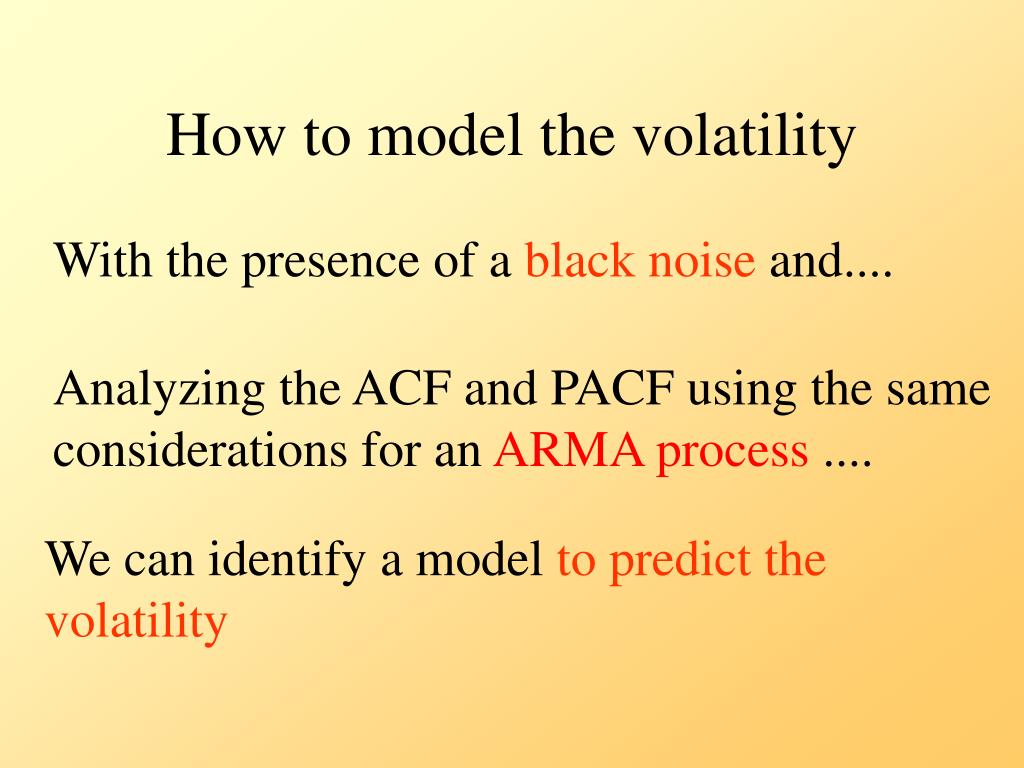 How to model the volatility

With the presence of a black noise and....

Analyzing the ACF and PACF using the same considerations for an ARMA process ....

We can identify a model to predict the volatility